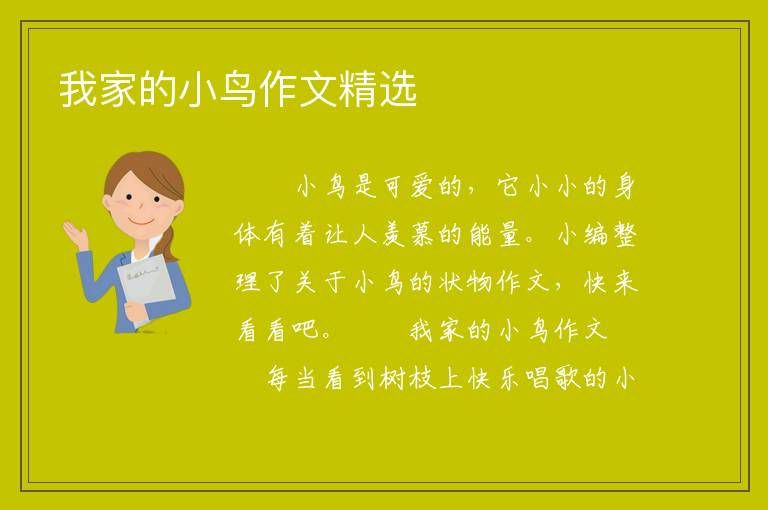 我家的小鸟作文精选

小鸟是可爱的，它小小的身体有着让人羡慕的能量。小编整理了关于小鸟的状物作文，快来看看吧。 我家的小鸟作文 每当看到树枝上快乐唱歌的小